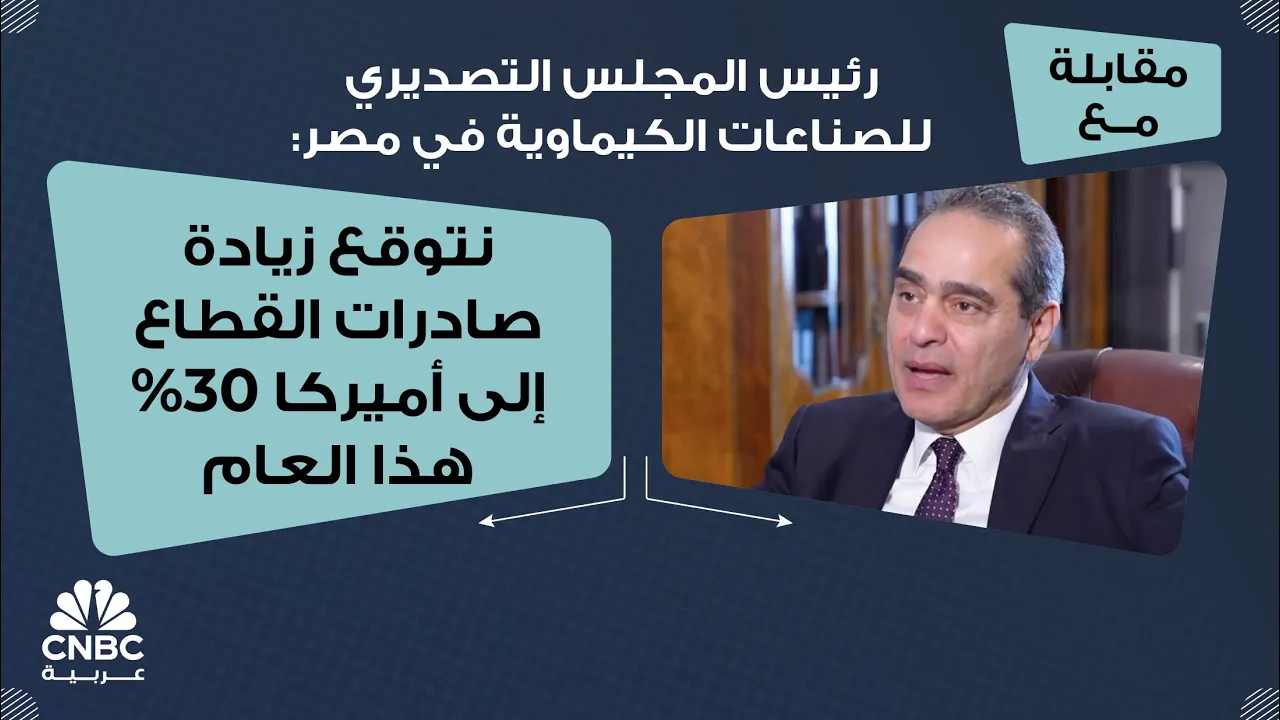 مقابلة
مع

رئيس المجلس التصديري
للصناعات الكيماوية في مصر:

نتوقع زيادة
صادرات القطاع
إلى أميركا 30%
هذا العام

CNBC
عربية